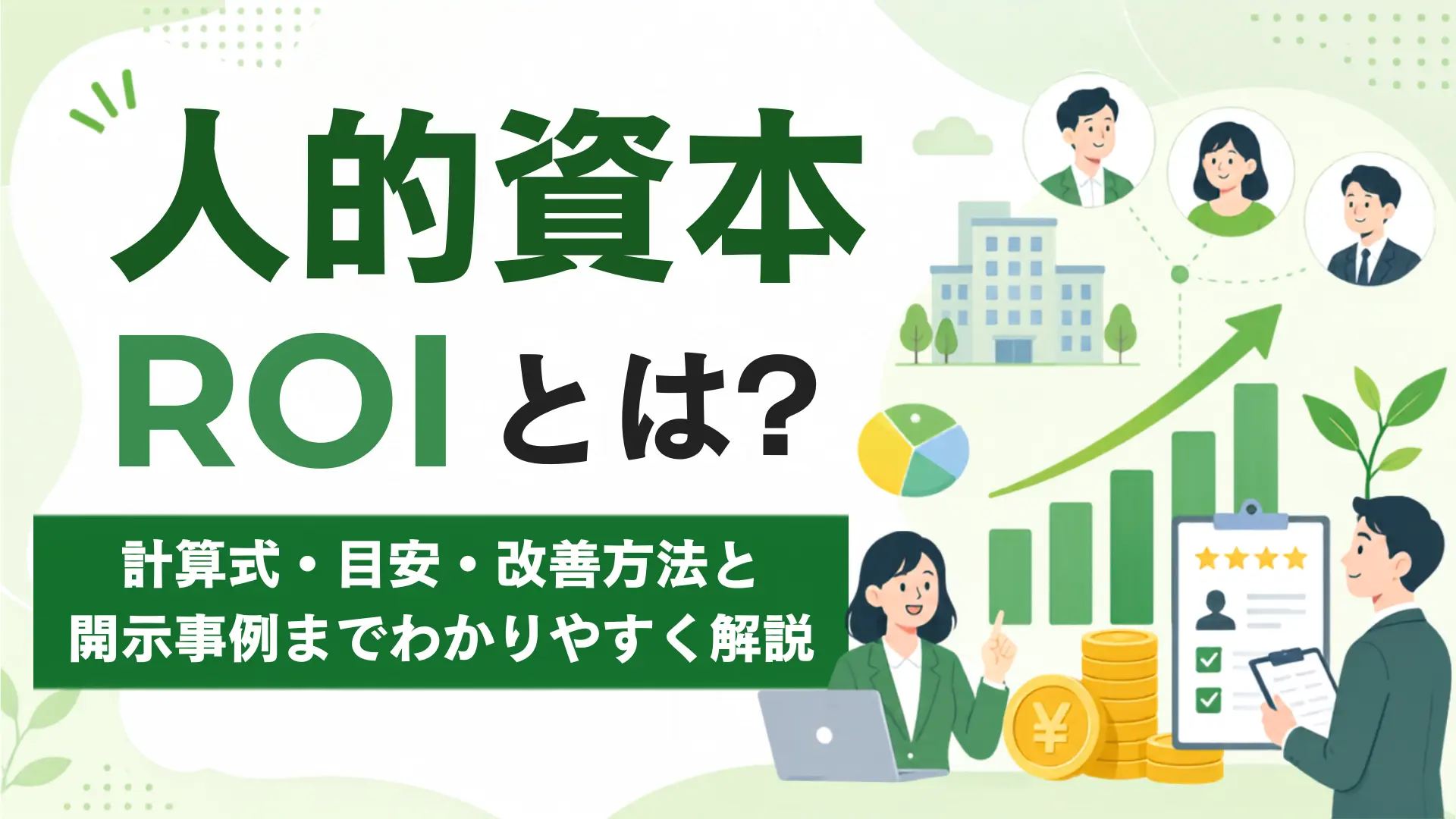 人的資本
ROI とは?

計算式・目安・改善方法と
開示事例までわかりやすく解説

¥